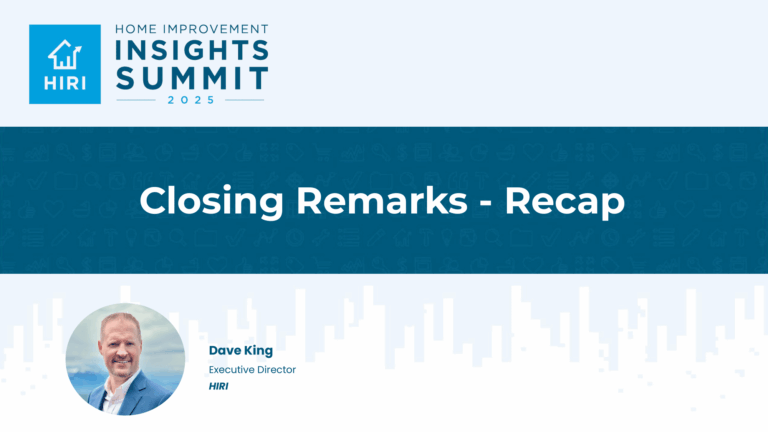 HIRI

HOME IMPROVEMENT
INSIGHTS
SUMMIT
2025

Closing Remarks - Recap

Dave King
Executive Director
HIRI